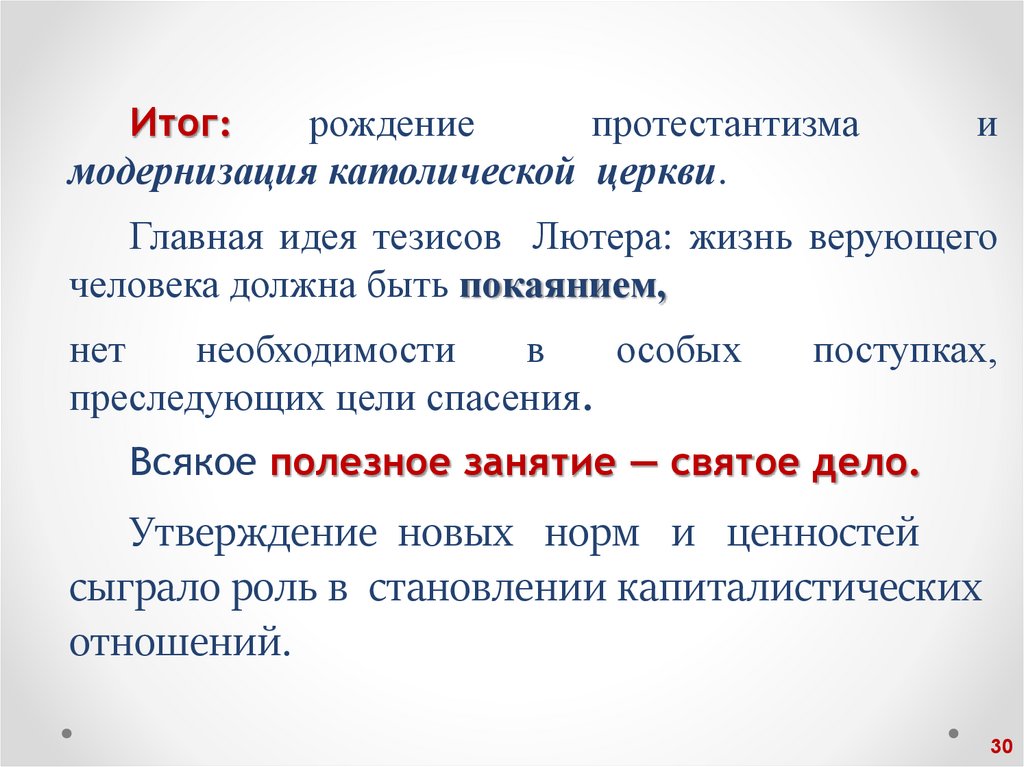 Итог: рождение протестантизма и модернизация католической церкви.

Главная идея тезисов Лютера: жизнь верующего человека должна быть покаянием,

нет необходимости в особых поступках, преследующих цели спасения.

Всякое полезное занятие — святое дело.

Утверждение новых норм и ценностей сыграло роль в становлении капиталистических отношений.

30